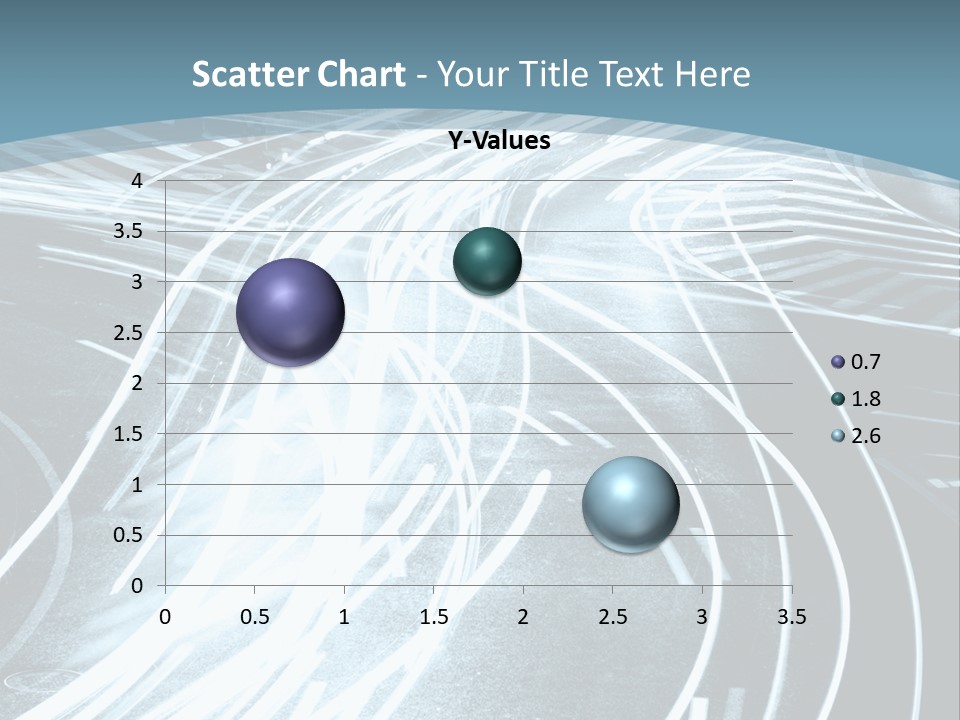 Scatter Chart - Your Title Text Here

Y-Values

4
3.5
3
2.5
2
1.5
1
0.5
0

0 0.5 1 1.5 2 2.5 3 3.5

0.7
1.8
2.6